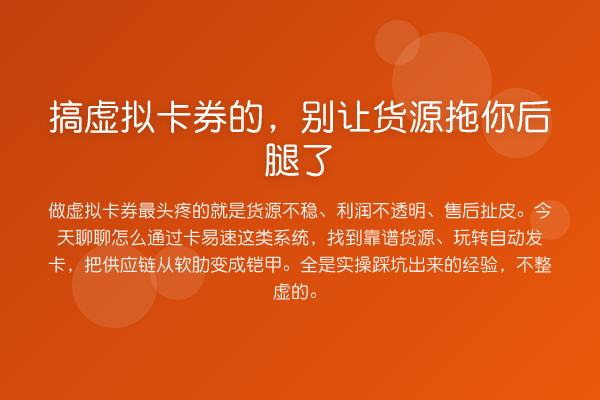 搞虚拟卡券的，别让货源拖你后腿了

做虚拟卡券最头疼的就是货源不稳、利润不透明、售后扯皮。今天聊聊怎么通过卡易速这类系统，找到靠谱货源、玩转自动发卡，把供应链从软肋变成铠甲。全是实操踩坑出来的经验，不整虚的。